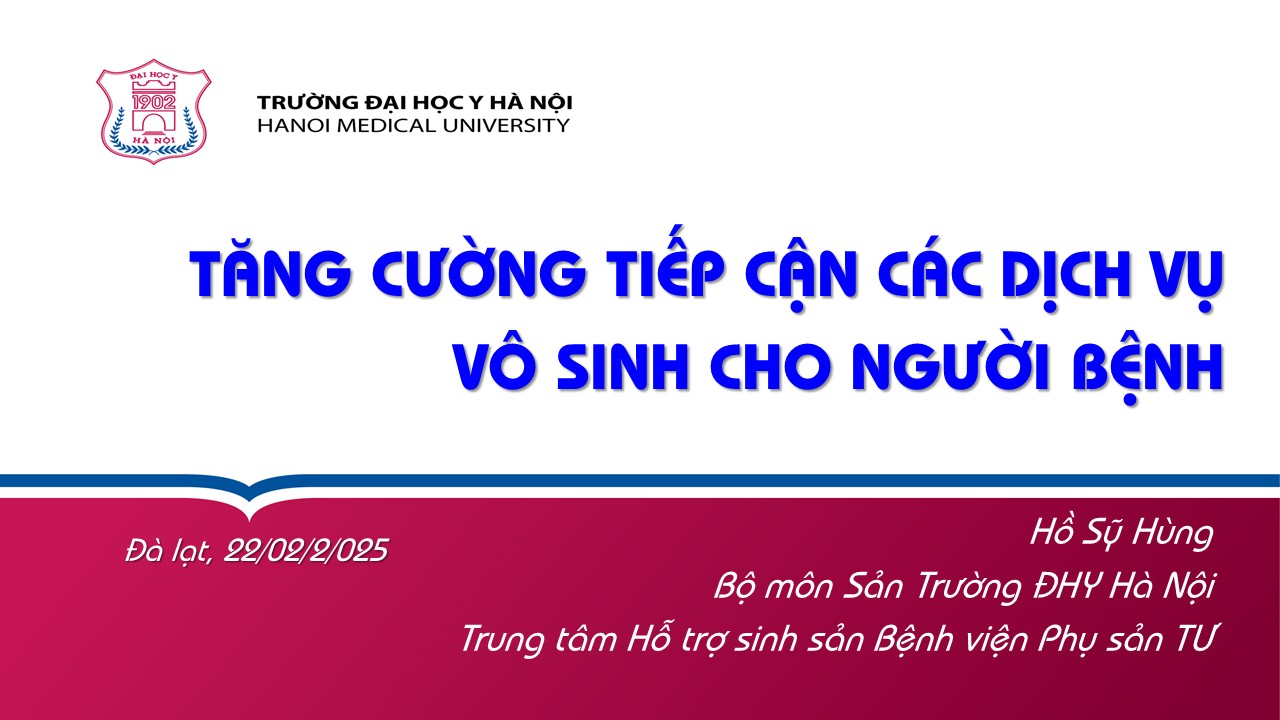 ĐẠI HỌC Y
1902
HÀ NỘI

TRƯỜNG ĐẠI HỌC Y HÀ NỘI
HANOI MEDICAL UNIVERSITY

TĂNG CƯỜNG TIẾP CẬN CÁC DỊCH VỤ VÔ SINH CHO NGƯỜI BỆNH

Đà lạt, 22/02/2/025

Hồ Sỹ Hùng
Bộ môn Sản Trường ĐHY Hà Nội
Trung tâm Hỗ trợ sinh sản Bệnh viện Phụ sản TƯ